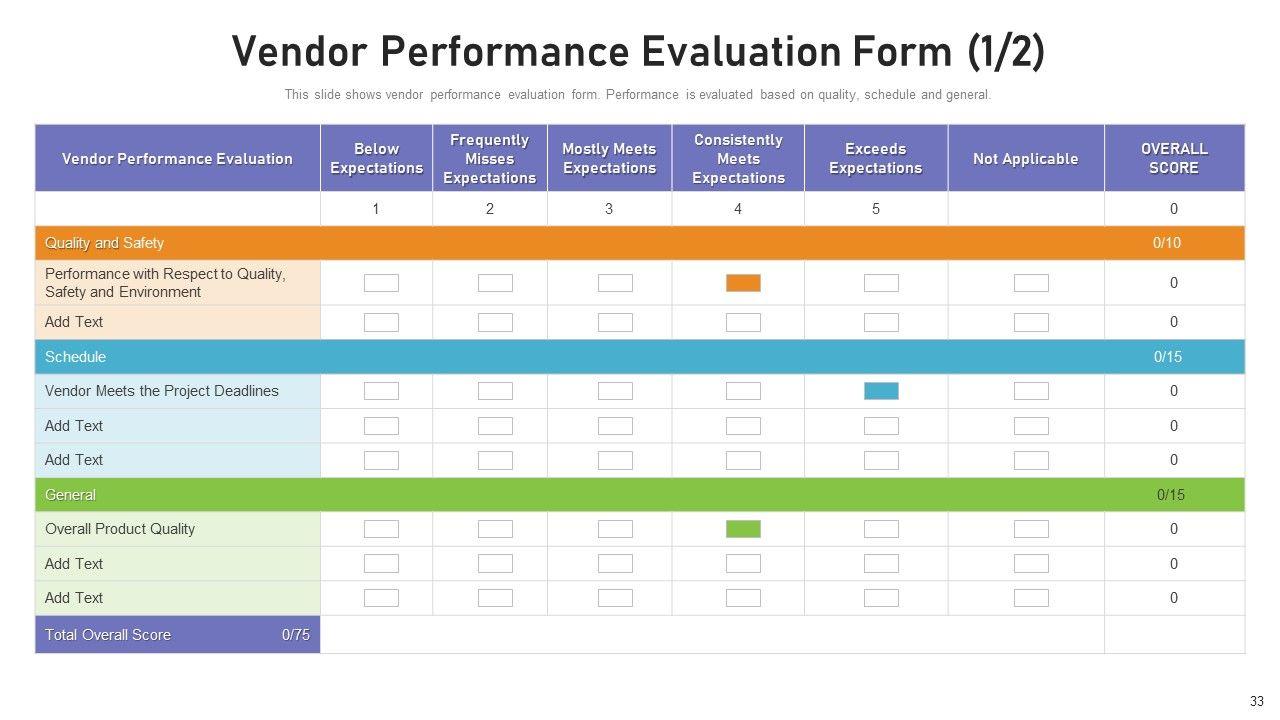 Vendor Performance Evaluation Form (1/2)

This slide shows vendor performance evaluation form. Performance is evaluated based on quality, schedule and general.

| Vendor Performance Evaluation | Below Expectations | Frequently Misses Expectations | Mostly Meets Expectations | Consistently Meets Expectations | Exceeds Expectations | Not Applicable | OVERALL SCORE |
|---|---|---|---|---|---|---|---|
| | 1 | 2 | 3 | 4 | 5 | | 0 |
| Quality and Safety | | | | | | | 0/10 |
| Performance with Respect to Quality, Safety and Environment | | | | | | | 0 |
| Add Text | | | | | | | 0 |
| Schedule | | | | | | | 0/15 |
| Vendor Meets the Project Deadlines | | | | | | | 0 |
| Add Text | | | | | | | 0 |
| Add Text | | | | | | | 0 |
| General | | | | | | | 0/15 |
| Overall Product Quality | | | | | | | 0 |
| Add Text | | | | | | | 0 |
| Add Text | | | | | | | 0 |
| Total Overall Score 0/75 | | | | | | | |

33